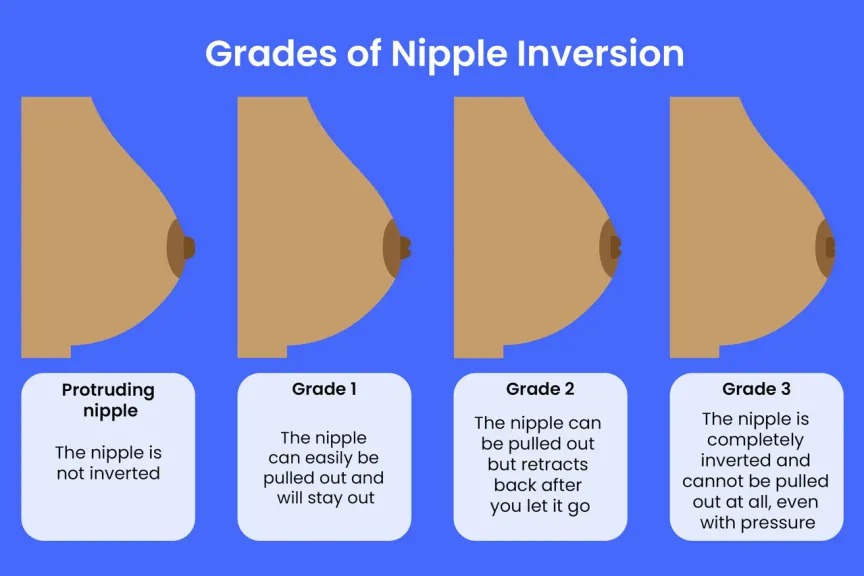 Grades of Nipple Inversion

Protruding nipple

The nipple is not inverted

Grade 1

The nipple can easily be pulled out and will stay out

Grade 2

The nipple can be pulled out but retracts back after you let it go

Grade 3

The nipple is completely inverted and cannot be pulled out at all, even with pressure